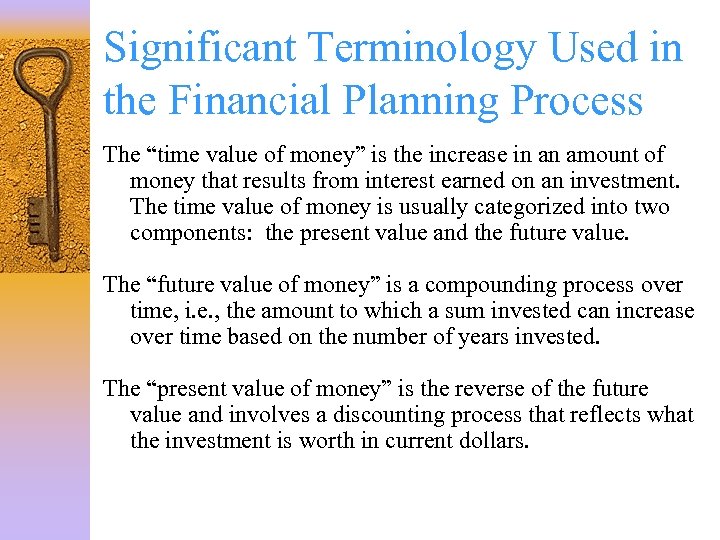 Significant Terminology Used in the Financial Planning Process

The “time value of money” is the increase in an amount of money that results from interest earned on an investment. The time value of money is usually categorized into two components: the present value and the future value.

The “future value of money” is a compounding process over time, i.e., the amount to which a sum invested can increase over time based on the number of years invested.

The “present value of money” is the reverse of the future value and involves a discounting process that reflects what the investment is worth in current dollars.